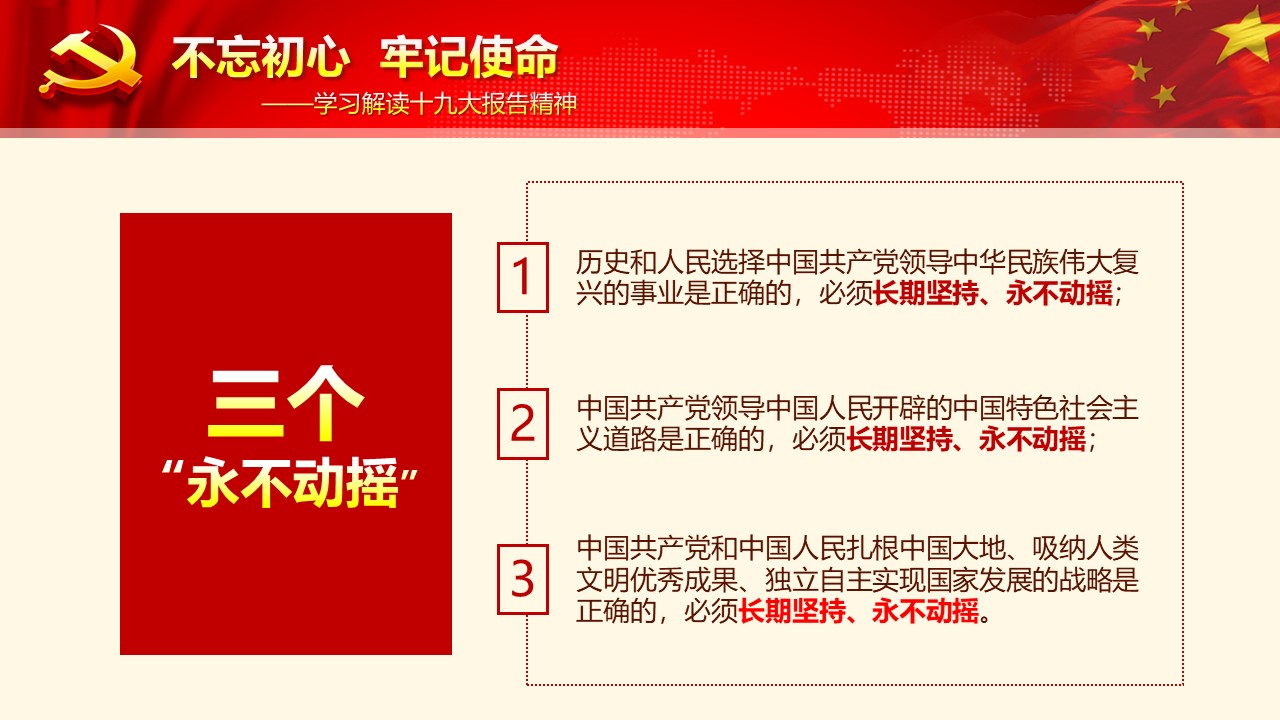 不忘初心 牢记使命
——学习解读十九大报告精神

三个
“永不动摇”

1
历史和人民选择中国共产党领导中华民族伟大复兴的事业是正确的，必须长期坚持、永不动摇；

2
中国共产党领导中国人民开辟的中国特色社会主义道路是正确的，必须长期坚持、永不动摇；

3
中国共产党和中国人民扎根中国大地、吸纳人类文明优秀成果、独立自主实现国家发展的战略是正确的，必须长期坚持、永不动摇。